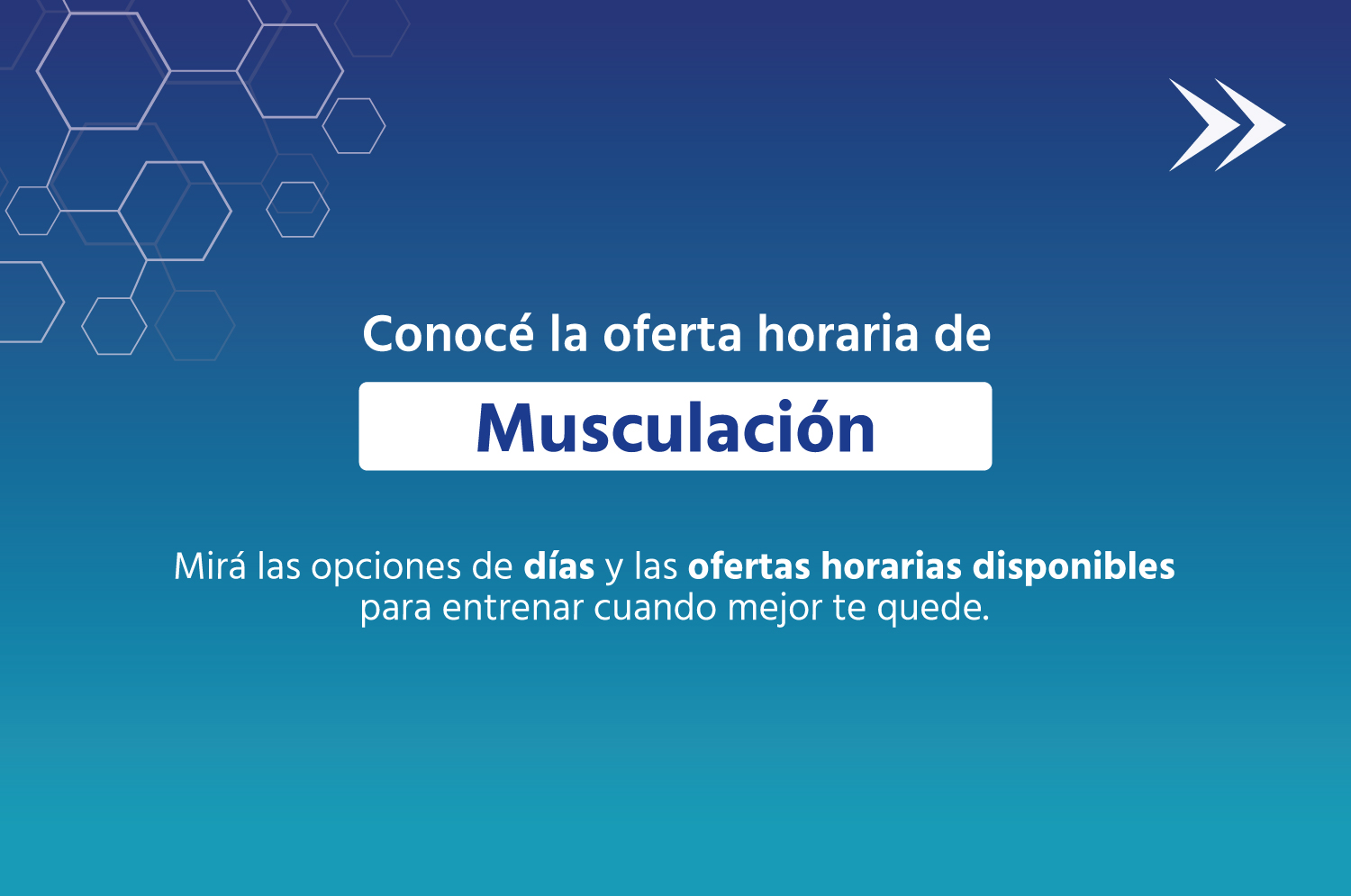 Conocé la oferta horaria de

Musculación

Mirá las opciones de días y las ofertas horarias disponibles para entrenar cuando mejor te quede.